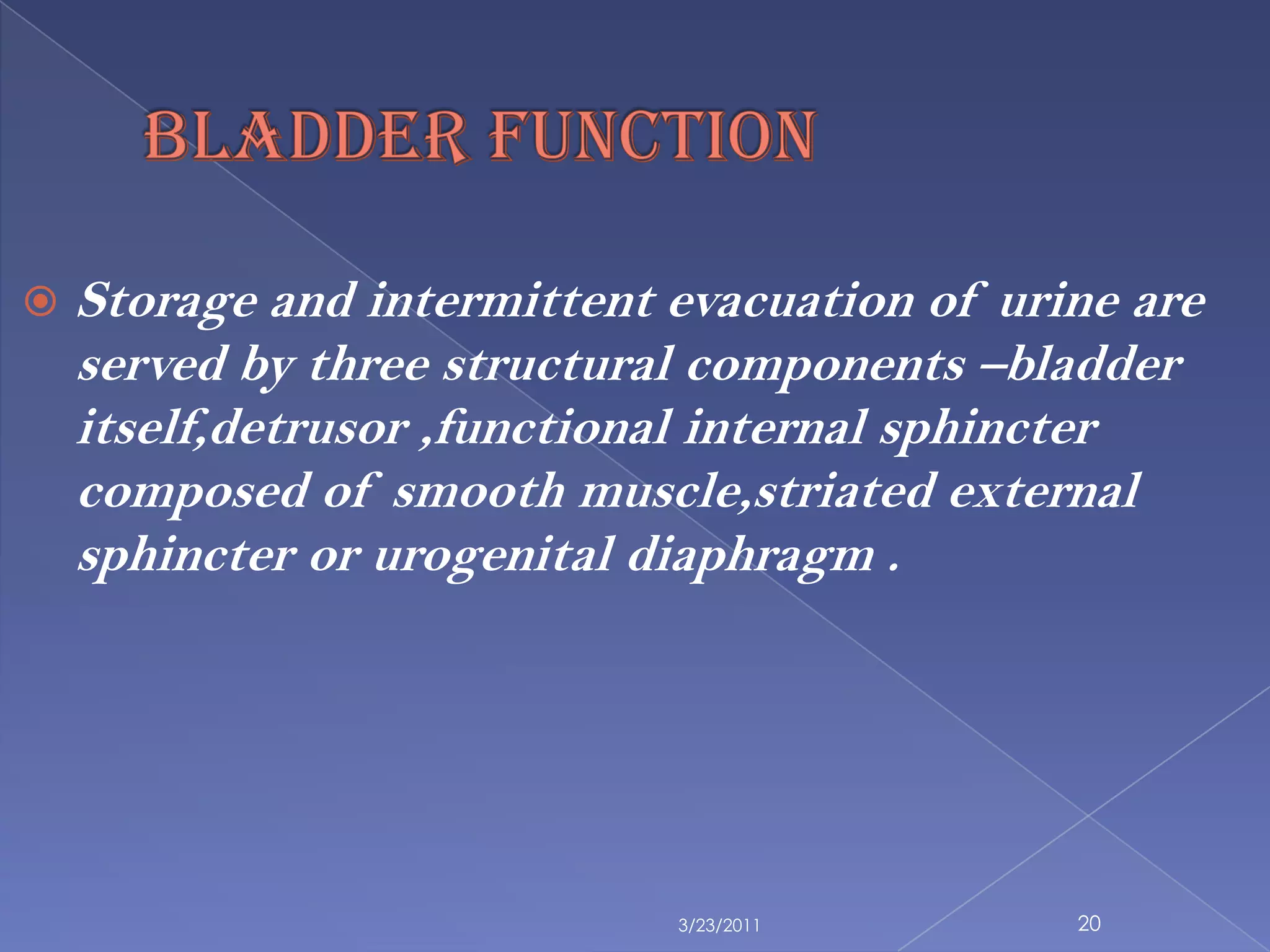 BLADDER FUNCTION

Storage and intermittent evacuation of urine are served by three structural components –bladder itself,detrusor ,functional internal sphincter composed of smooth muscle,striated external sphincter or urogenital diaphragm .

3/23/2011

20